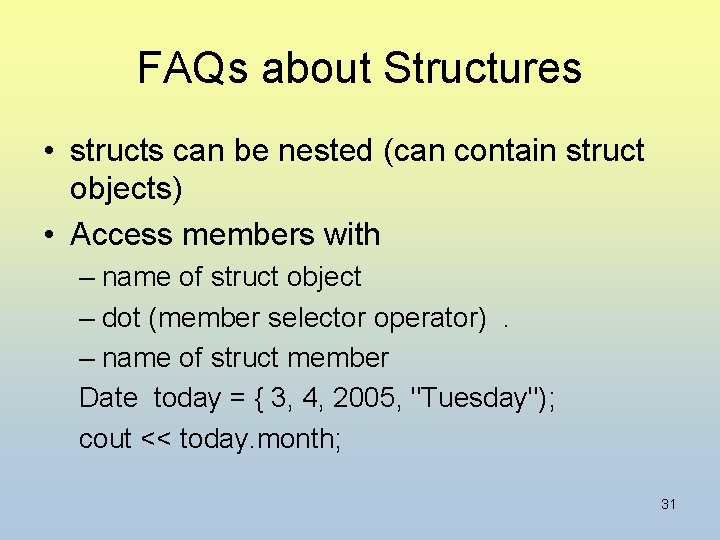 FAQs about Structures

• structs can be nested (can contain struct objects)
• Access members with
– name of struct object
– dot (member selector operator) .
– name of struct member
Date today = { 3, 4, 2005, "Tuesday");
cout << today.month;

31